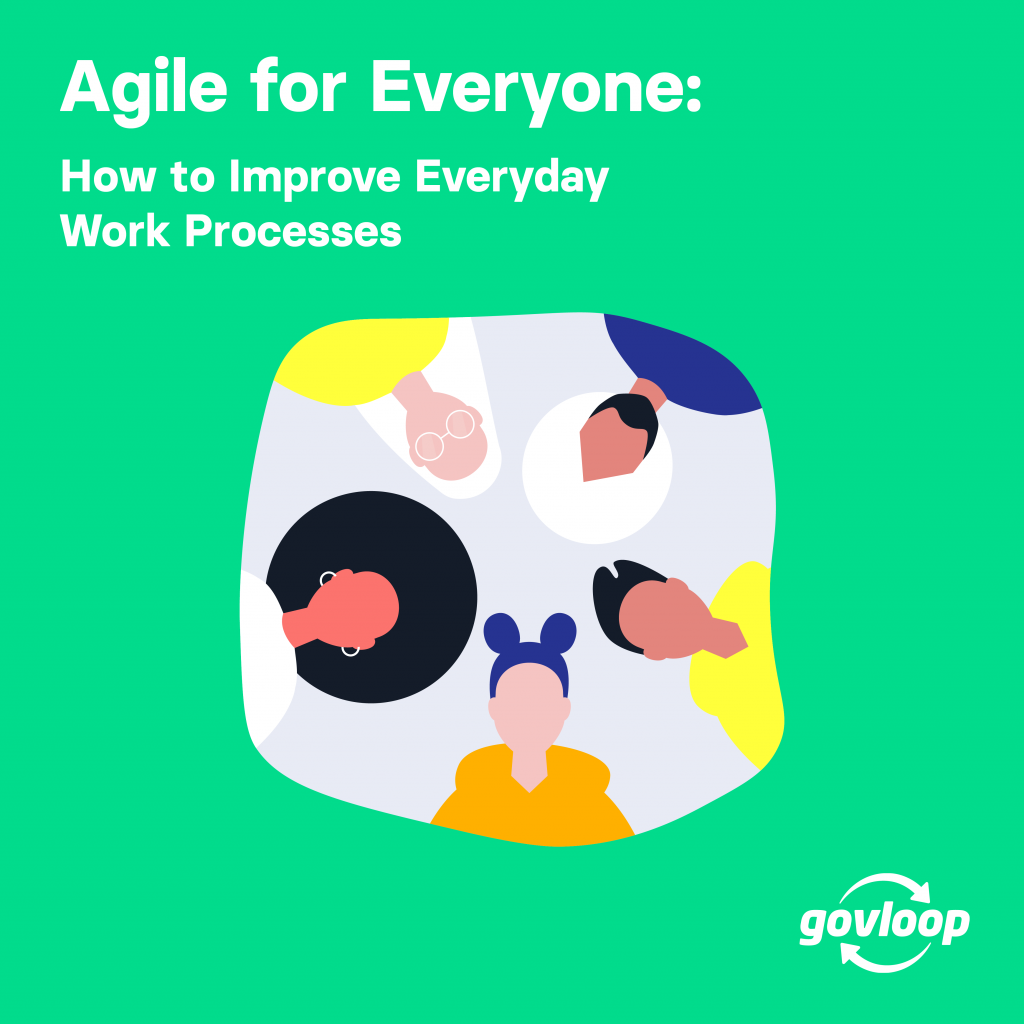 Agile for Everyone:

How to Improve Everyday Work Processes

govloop